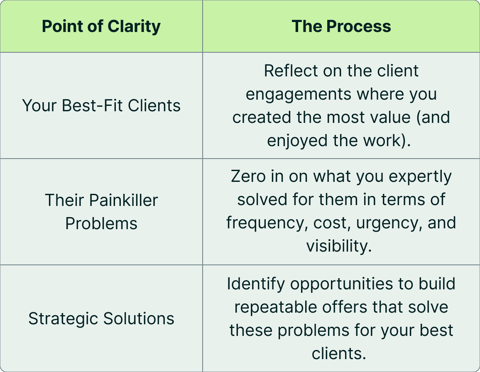 | Point of Clarity | The Process |
|---|---|
| Your Best-Fit Clients | Reflect on the client engagements where you created the most value (and enjoyed the work). |
| Their Painkiller Problems | Zero in on what you expertly solved for them in terms of frequency, cost, urgency, and visibility. |
| Strategic Solutions | Identify opportunities to build repeatable offers that solve these problems for your best clients. |